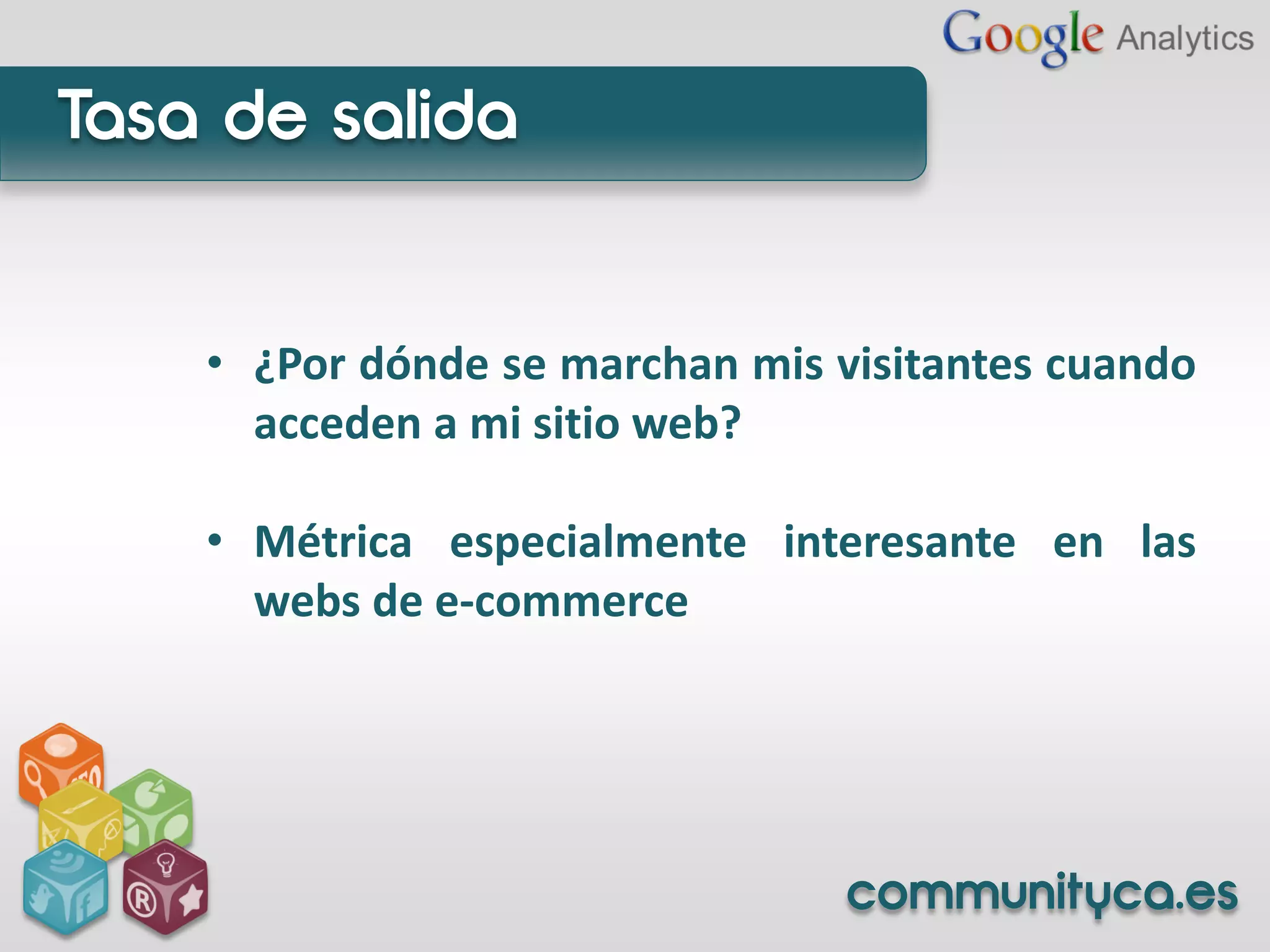 Google Analytics

Tasa de salida

• ¿Por dónde se marchan mis visitantes cuando acceden a mi sitio web?

• Métrica especialmente interesante en las webs de e-commerce

communityca.es